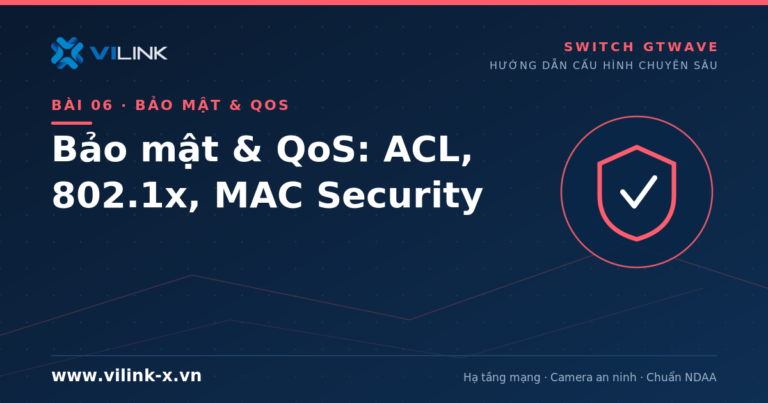 VILINK

SWITCH GTWAVE
HƯỚNG DẪN CẤU HÌNH CHUYÊN SÂU

BÀI 06 · BẢO MẬT & QOS

Bảo mật & QoS: ACL, 802.1x, MAC Security

www.vilink-x.vn

Hạ tầng mạng · Camera an ninh · Chuẩn NDAA